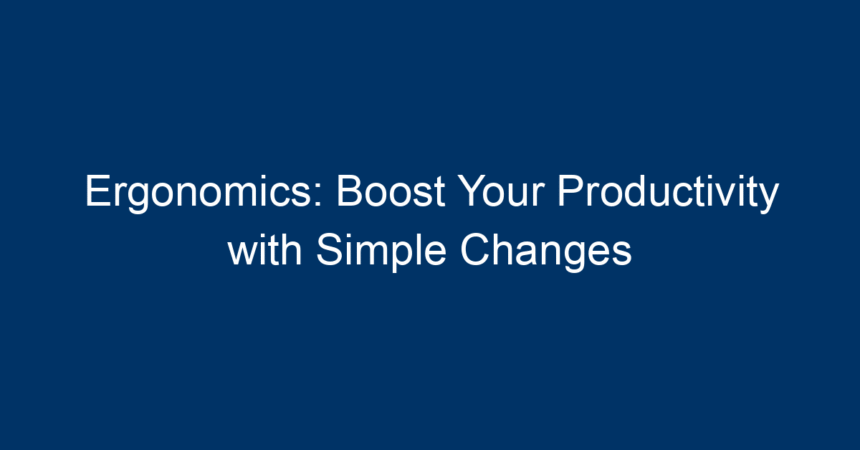 Ergonomics: Boost Your Productivity with Simple Changes